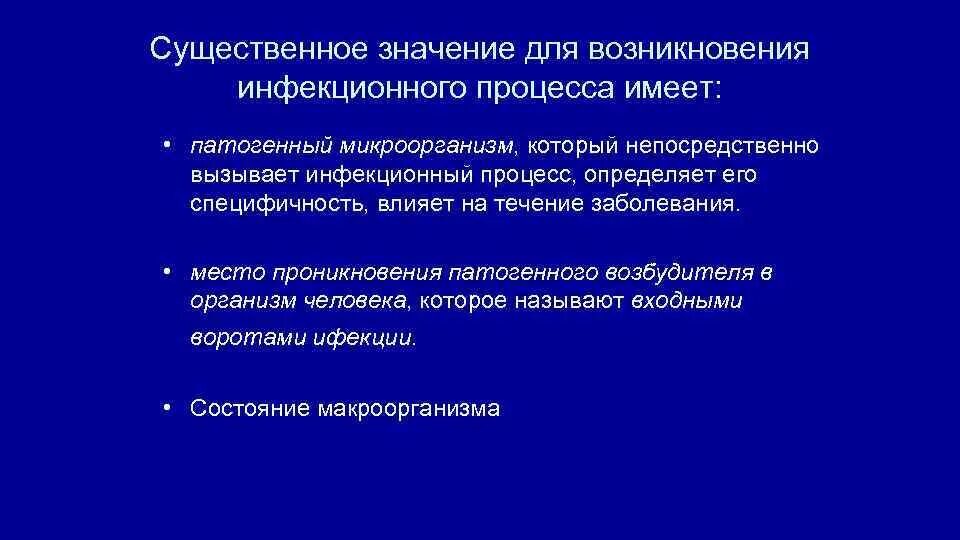 Существенное значение для возникновения инфекционного процесса имеет:

• патогенный микроорганизм, который непосредственно вызывает инфекционный процесс, определяет его специфичность, влияет на течение заболевания.

• место проникновения патогенного возбудителя в организм человека, которое называют входными воротами ифекции.

• Состояние макроорганизма